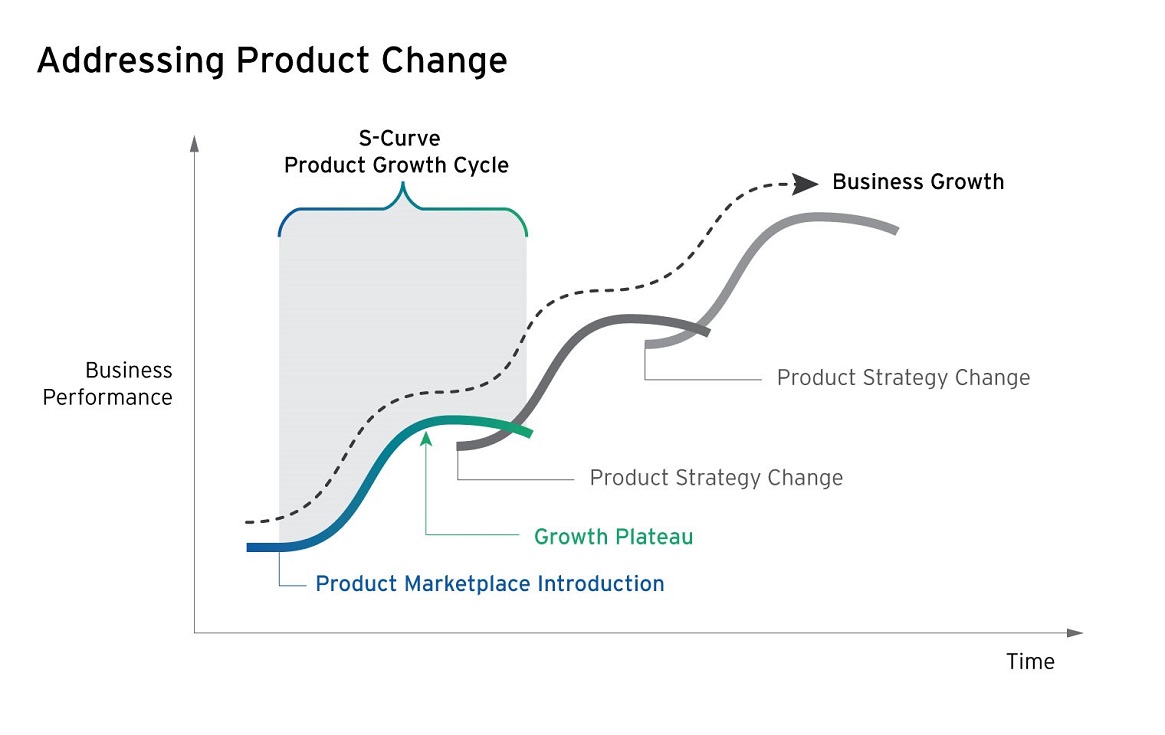 Addressing Product Change

S-Curve
Product Growth Cycle

Business Growth

Business Performance

Product Strategy Change

Product Strategy Change

Growth Plateau

Product Marketplace Introduction

Time